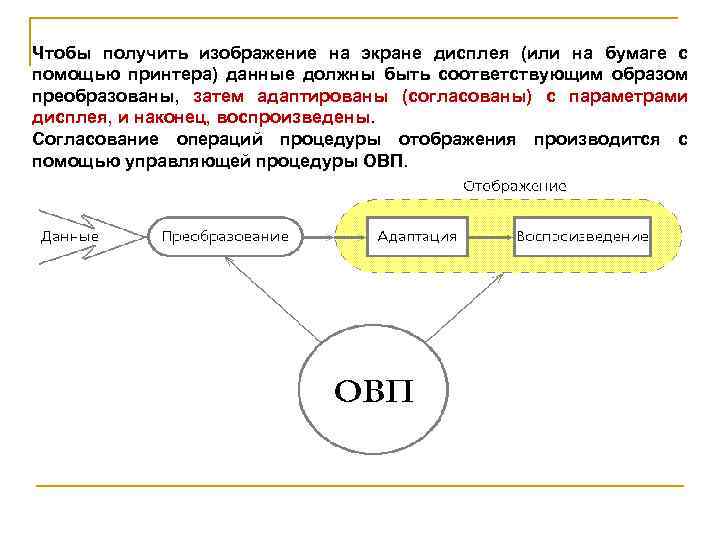 Чтобы получить изображение на экране дисплея (или на бумаге с помощью принтера) данные должны быть соответствующим образом преобразованы, затем адаптированы (согласованы) с параметрами дисплея, и наконец, воспроизведены.

Согласование операций процедуры отображения производится с помощью управляющей процедуры ОВП.

Отображение

Данные

Преобразование

Адаптация

Воспроизведение

ОВП